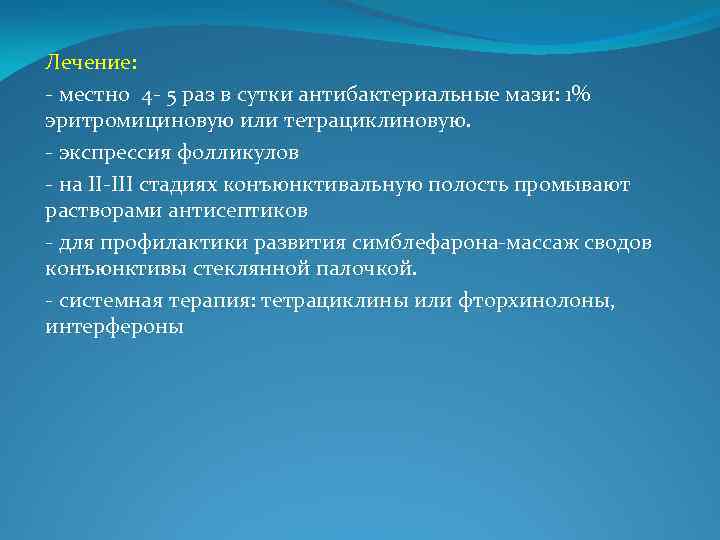 Лечение:

- местно 4- 5 раз в сутки антибактериальные мази: 1% эритромициновую или тетрациклиновую.

- экспрессия фолликулов

- на II-III стадиях конъюнктивальную полость промывают растворами антисептиков

- для профилактики развития симблефарона-массаж сводов конъюнктивы стеклянной палочкой.

- системная терапия: тетрациклины или фторхинолоны, интерфероны